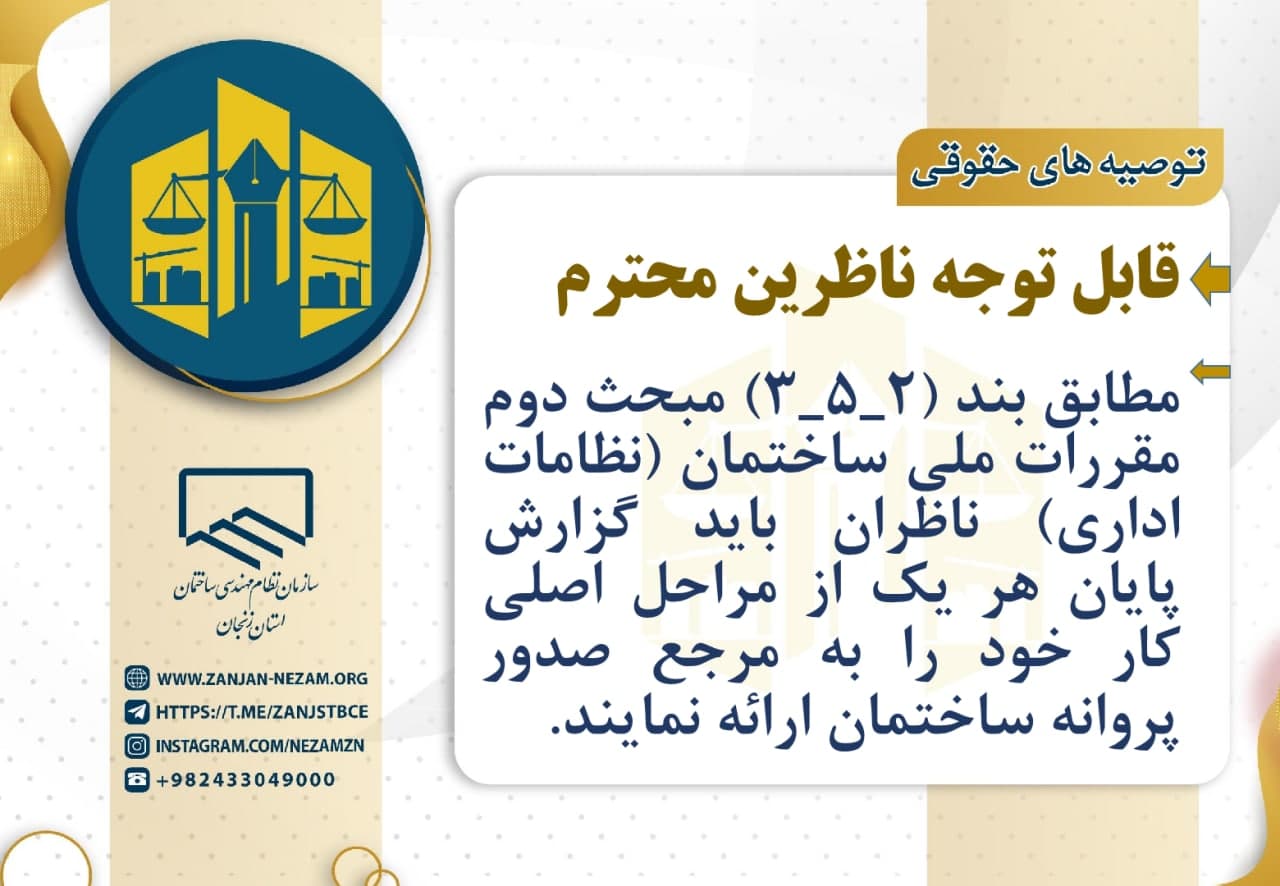 توصیه های حقوقی

قابل توجه ناظرین محترم

مطابق بند (۲_۵_۳) مبحث دوم مقررات ملی ساختمان (نظامات اداری) ناظران باید گزارش پایان هر یک از مراحل اصلی کار خود را به مرجع صدور پروانه ساختمان ارائه نمایند.

سازمان نظام مهندسی ساختمان
استان زنجان

WWW.ZANJAN-NEZAM.ORG
HTTPS://T.ME/ZANJSTBCE
INSTAGRAM.COM/NEZAMZN
+982433049000